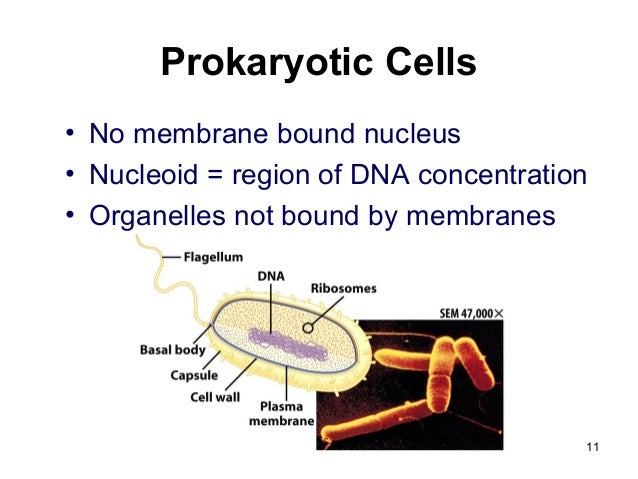 Prokaryotic Cells

• No membrane bound nucleus
• Nucleoid = region of DNA concentration
• Organelles not bound by membranes

Flagellum
DNA
Ribosomes
SEM 47,000×
Basal body
Capsule
Cell wall
Plasma membrane

11